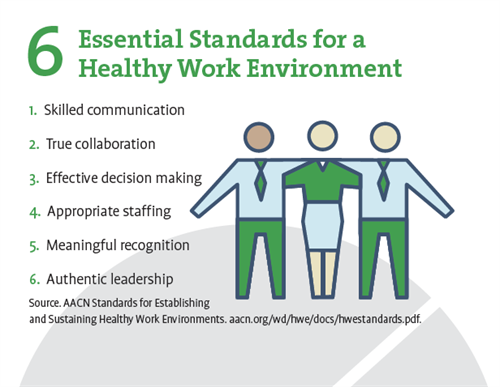 6 Essential Standards for a Healthy Work Environment

1. Skilled communication

2. True collaboration

3. Effective decision making

4. Appropriate staffing

5. Meaningful recognition

6. Authentic leadership

Source. AACN Standards for Establishing and Sustaining Healthy Work Environments. aacn.org/wd/hwe/docs/hwestandards.pdf.